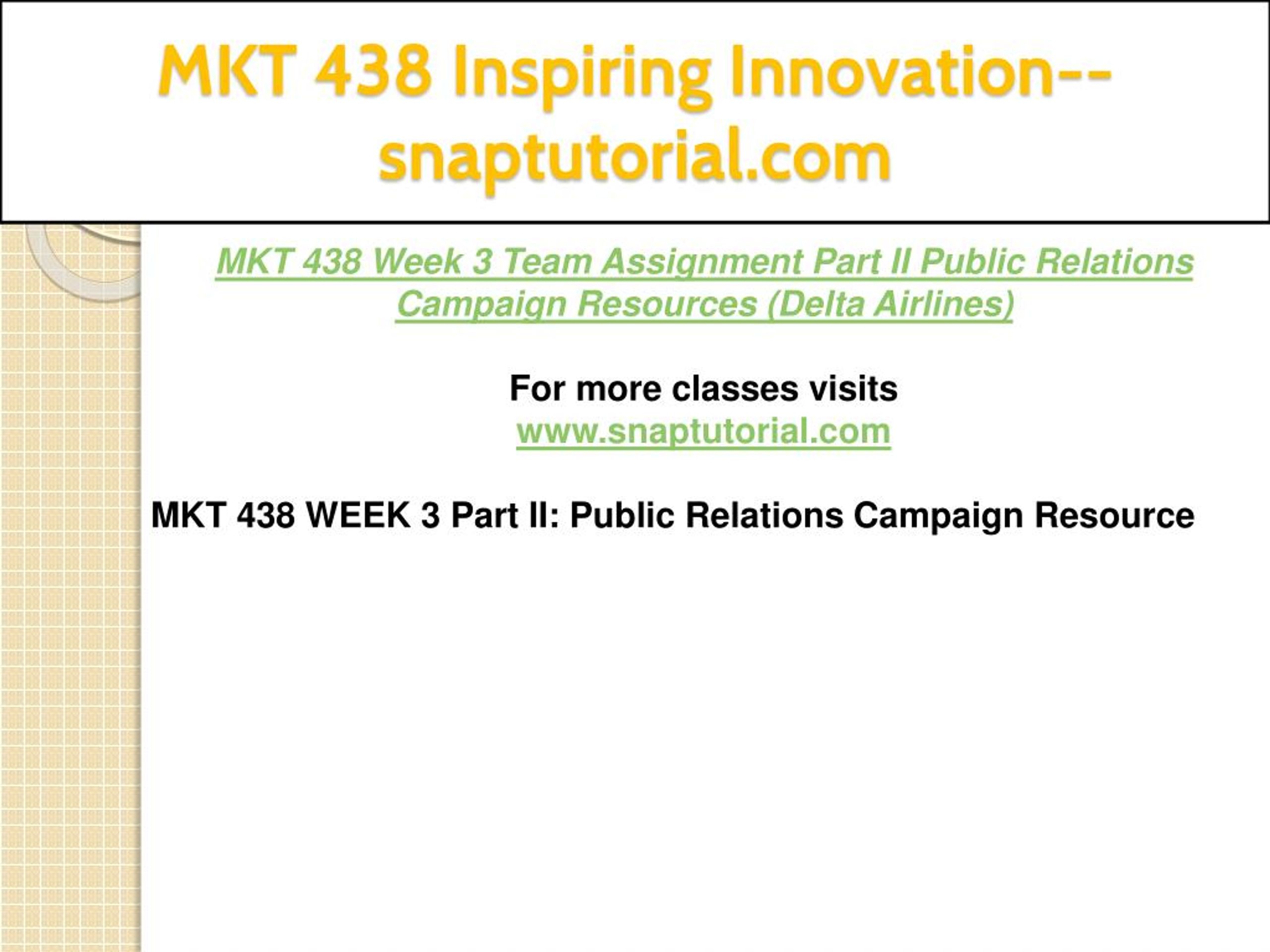 MKT 438 Inspiring Innovation--snaptutorial.com

MKT 438 Week 3 Team Assignment Part II Public Relations Campaign Resources (Delta Airlines)

For more classes visits
www.snaptutorial.com

MKT 438 WEEK 3 Part II: Public Relations Campaign Resource